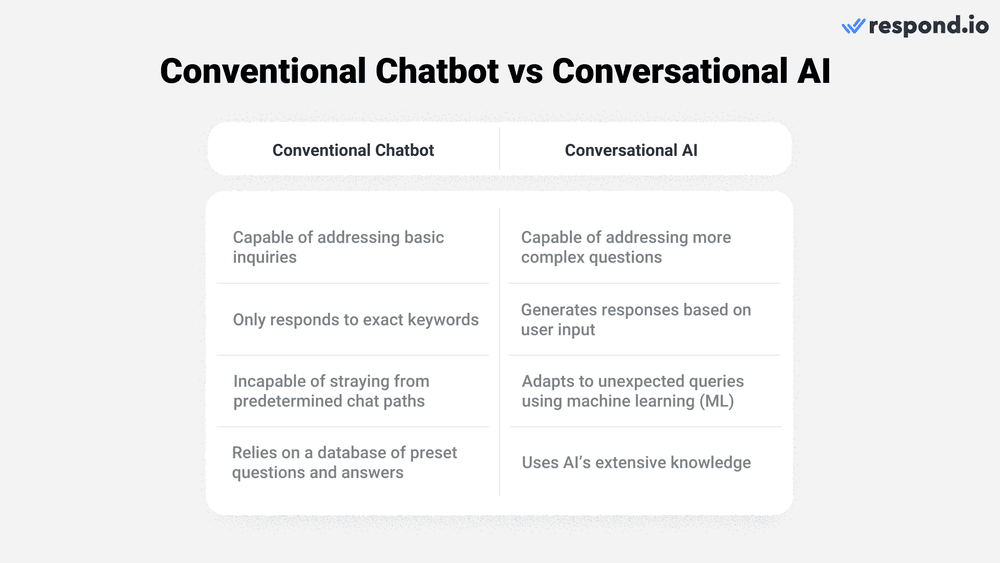 respond.io

Conventional Chatbot vs Conversational AI

| Conventional Chatbot | Conversational AI |
|---|---|
| Capable of addressing basic inquiries | Capable of addressing more complex questions |
| Only responds to exact keywords | Generates responses based on user input |
| Incapable of straying from predetermined chat paths | Adapts to unexpected queries using machine learning (ML) |
| Relies on a database of preset questions and answers | Uses AI's extensive knowledge |